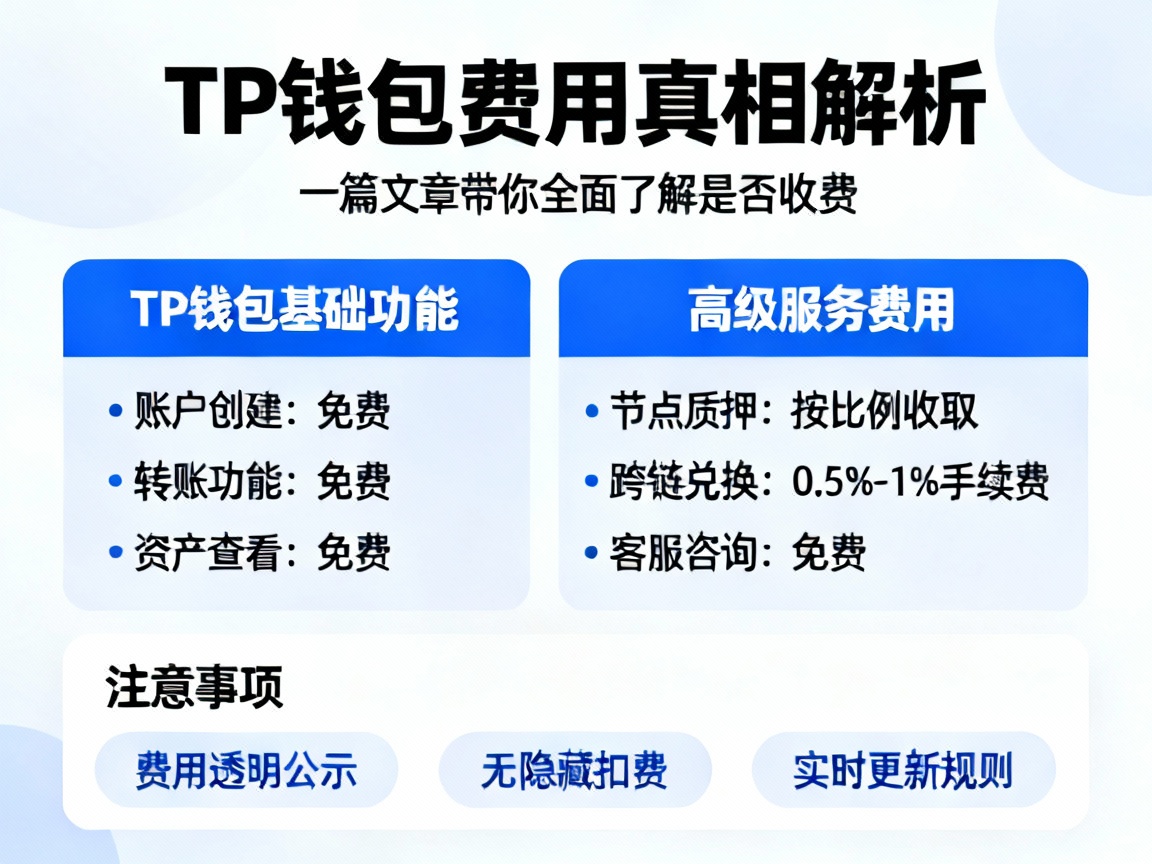 TP钱包费用真相解析

一篇文章带你全面了解是否收费

TP钱包基础功能

• 账户创建：免费
• 转账功能：免费
• 资产查看：免费

高级服务费用

• 节点质押：按比例收取
• 跨链兑换：0.5%-1%手续费
• 客服咨询：免费

注意事项

费用透明公示

无隐藏扣费

实时更新规则